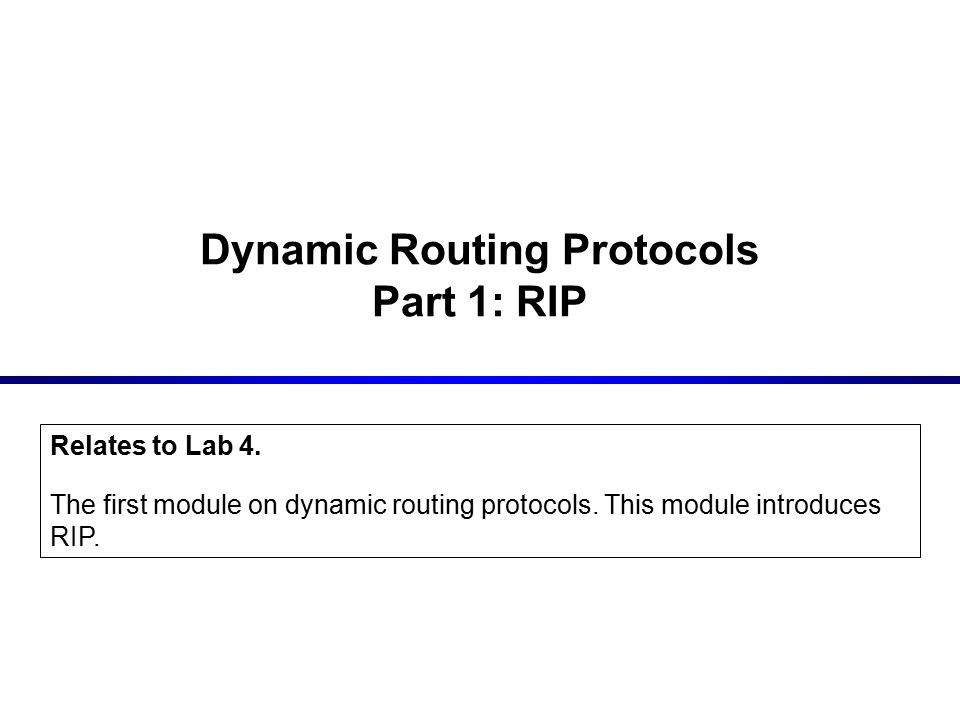 Dynamic Routing Protocols
Part 1: RIP

Relates to Lab 4.

The first module on dynamic routing protocols. This module introduces RIP.